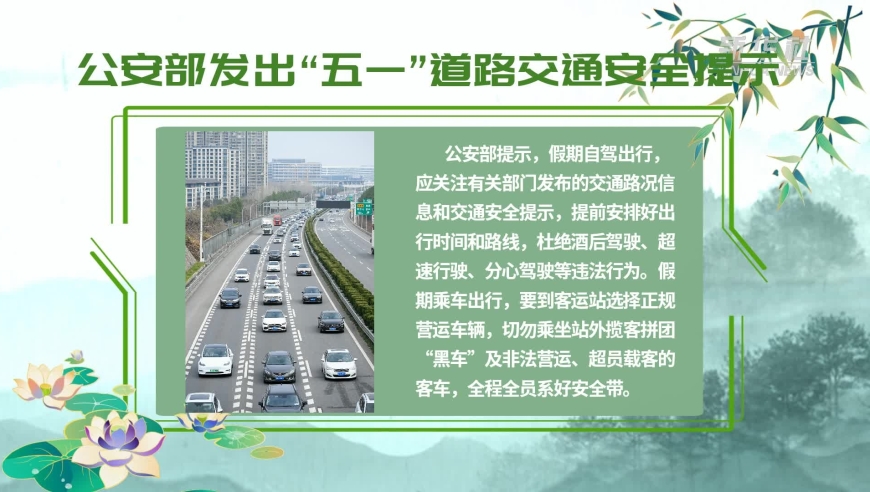 公安部发出“五一”道路交通安全提示

公安部提示，假期自驾出行，应关注有关部门发布的交通路况信息和交通安全提示，提前安排好出行时间和路线，杜绝酒后驾驶、超速行驶、分心驾驶等违法行为。假期乘车出行，要到客运站选择正规营运车辆，切勿乘坐站外揽客拼团“黑车”及非法营运、超员载客的客车，全程全员系好安全带。